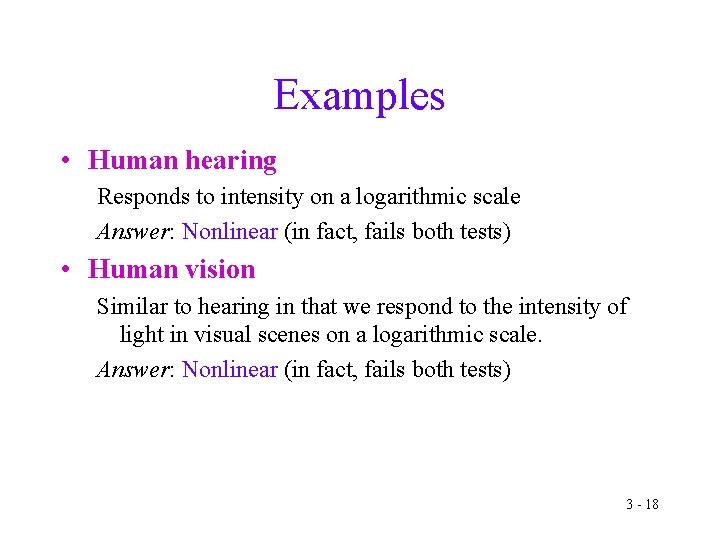 Examples

• Human hearing

Responds to intensity on a logarithmic scale

Answer: Nonlinear (in fact, fails both tests)

• Human vision

Similar to hearing in that we respond to the intensity of light in visual scenes on a logarithmic scale.

Answer: Nonlinear (in fact, fails both tests)

3 - 18